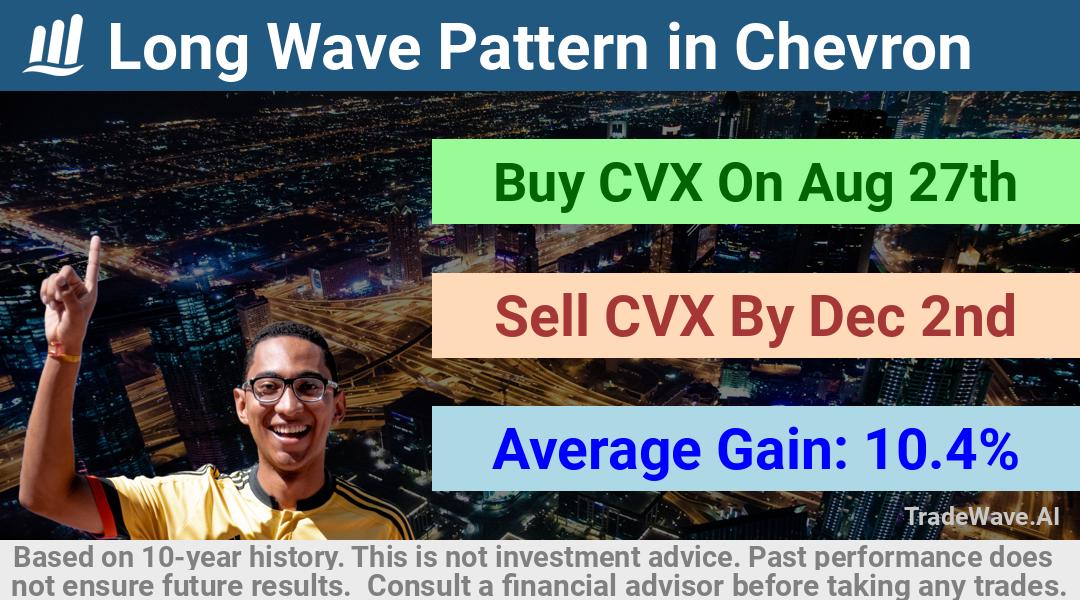 Long Wave Pattern in Chevron

Buy CVX On Aug 27th

Sell CVX By Dec 2nd

Average Gain: 10.4%

TradeWave.AI

Based on 10-year history. This is not investment advice. Past performance does not ensure future results. Consult a financial advisor before taking any trades.